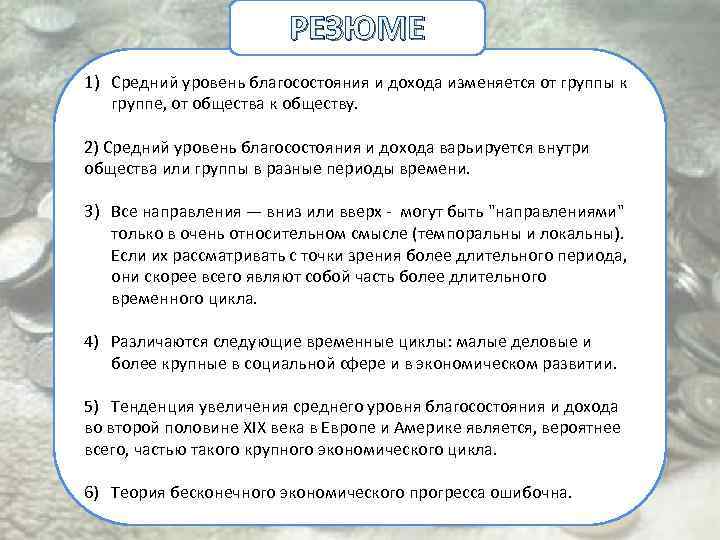 РЕЗЮМЕ

1) Средний уровень благосостояния и дохода изменяется от группы к группе, от общества к обществу.

2) Средний уровень благосостояния и дохода варьируется внутри общества или группы в разные периоды времени.

3) Все направления — вниз или вверх - могут быть "направлениями" только в очень относительном смысле (темпоральны и локальны). Если их рассматривать с точки зрения более длительного периода, они скорее всего являют собой часть более длительного временного цикла.

4) Различаются следующие временные циклы: малые деловые и более крупные в социальной сфере и в экономическом развитии.

5) Тенденция увеличения среднего уровня благосостояния и дохода во второй половине XIX века в Европе и Америке является, вероятнее всего, частью такого крупного экономического цикла.

6) Теория бесконечного экономического прогресса ошибочна.